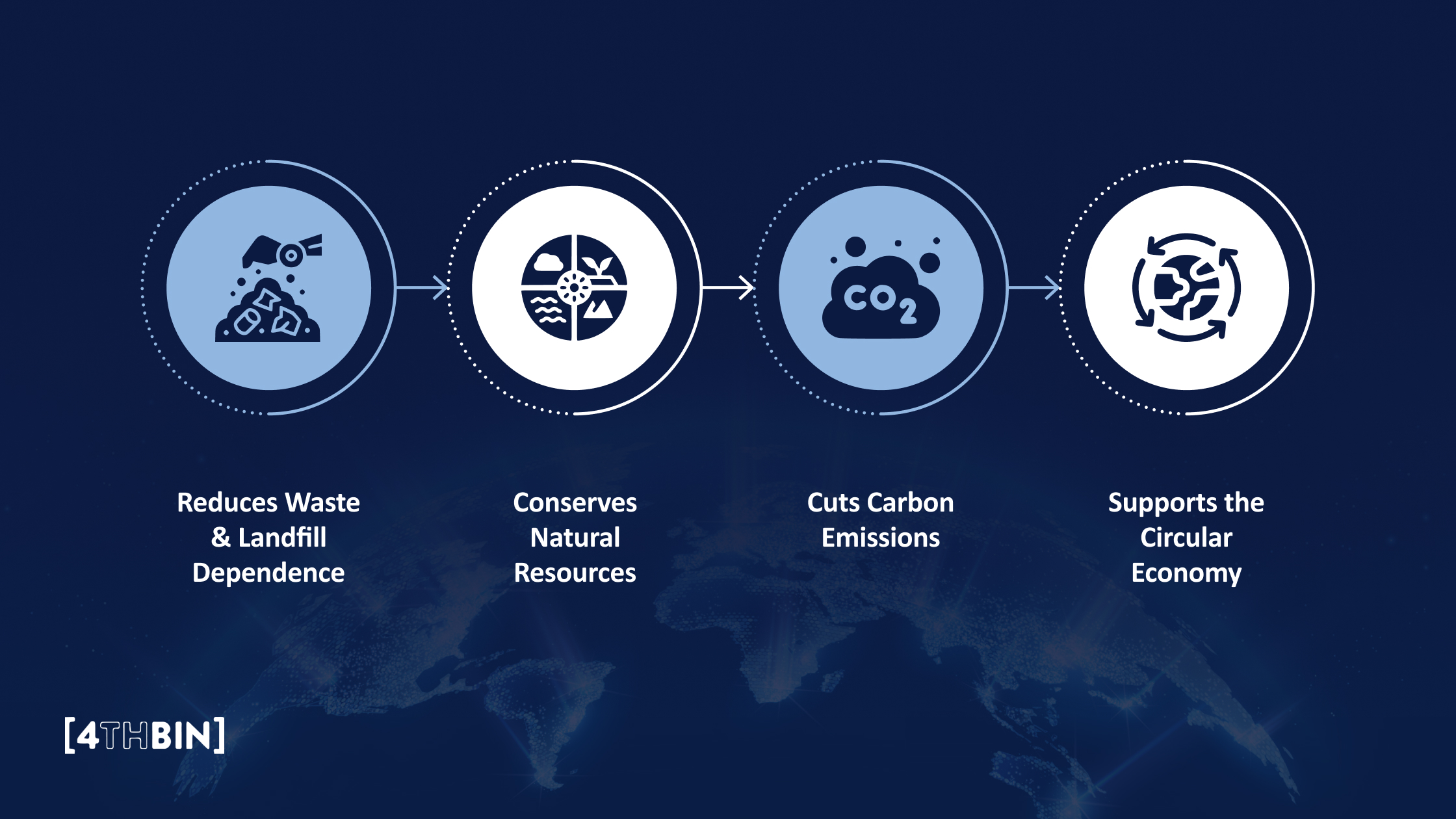 $CO_2$

Reduces Waste & Landfill Dependence

Conserves Natural Resources

Cuts Carbon Emissions

Supports the Circular Economy

[4THBIN]